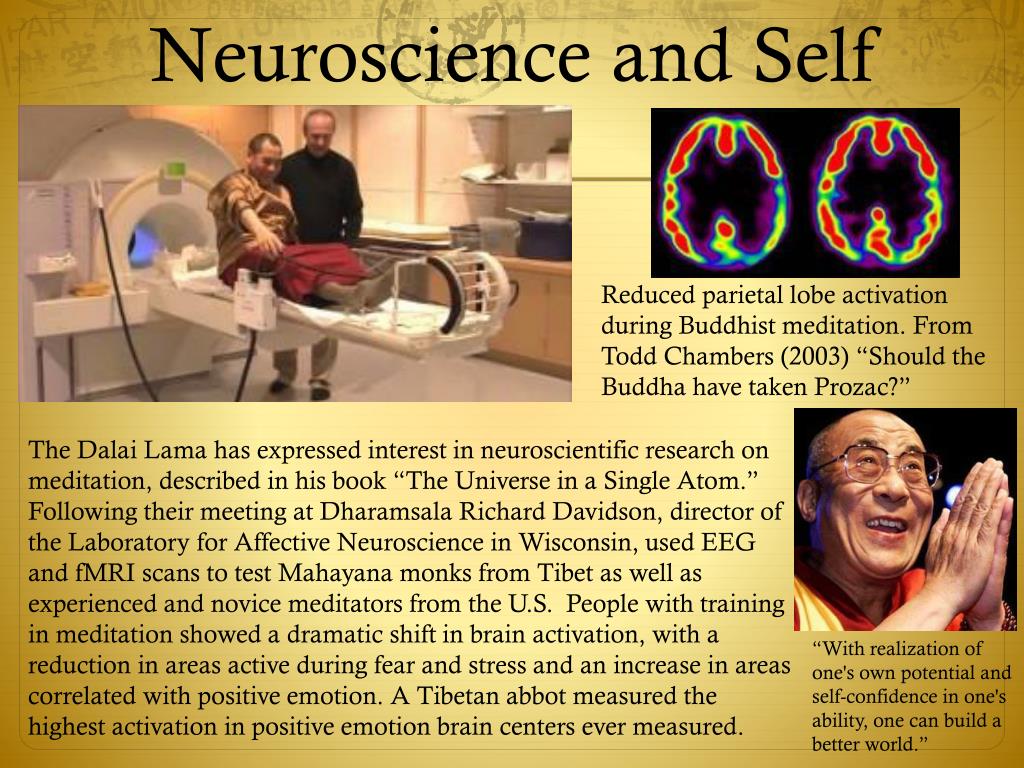 Neuroscience and Self

Reduced parietal lobe activation during Buddhist meditation. From Todd Chambers (2003) “Should the Buddha have taken Prozac?”

The Dalai Lama has expressed interest in neuroscientific research on meditation, described in his book “The Universe in a Single Atom.” Following their meeting at Dharamsala Richard Davidson, director of the Laboratory for Affective Neuroscience in Wisconsin, used EEG and fMRI scans to test Mahayana monks from Tibet as well as experienced and novice meditators from the U.S. People with training in meditation showed a dramatic shift in brain activation, with a reduction in areas active during fear and stress and an increase in areas correlated with positive emotion. A Tibetan abbot measured the highest activation in positive emotion brain centers ever measured.

“With realization of one's own potential and self-confidence in one's ability, one can build a better world.”